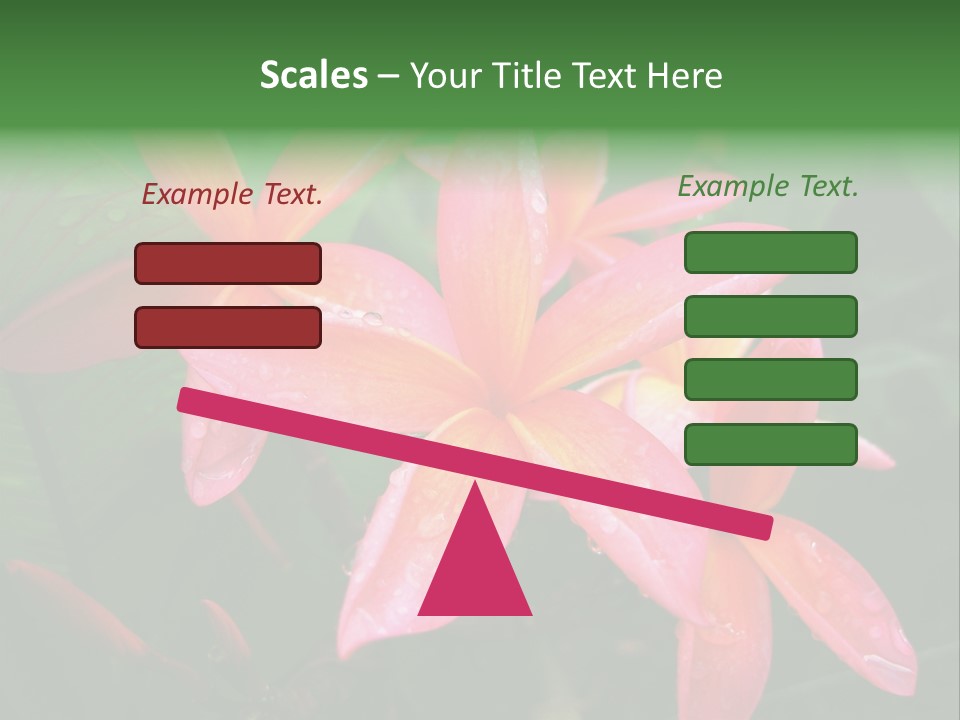 Scales – Your Title Text Here

Example Text.

Example Text.